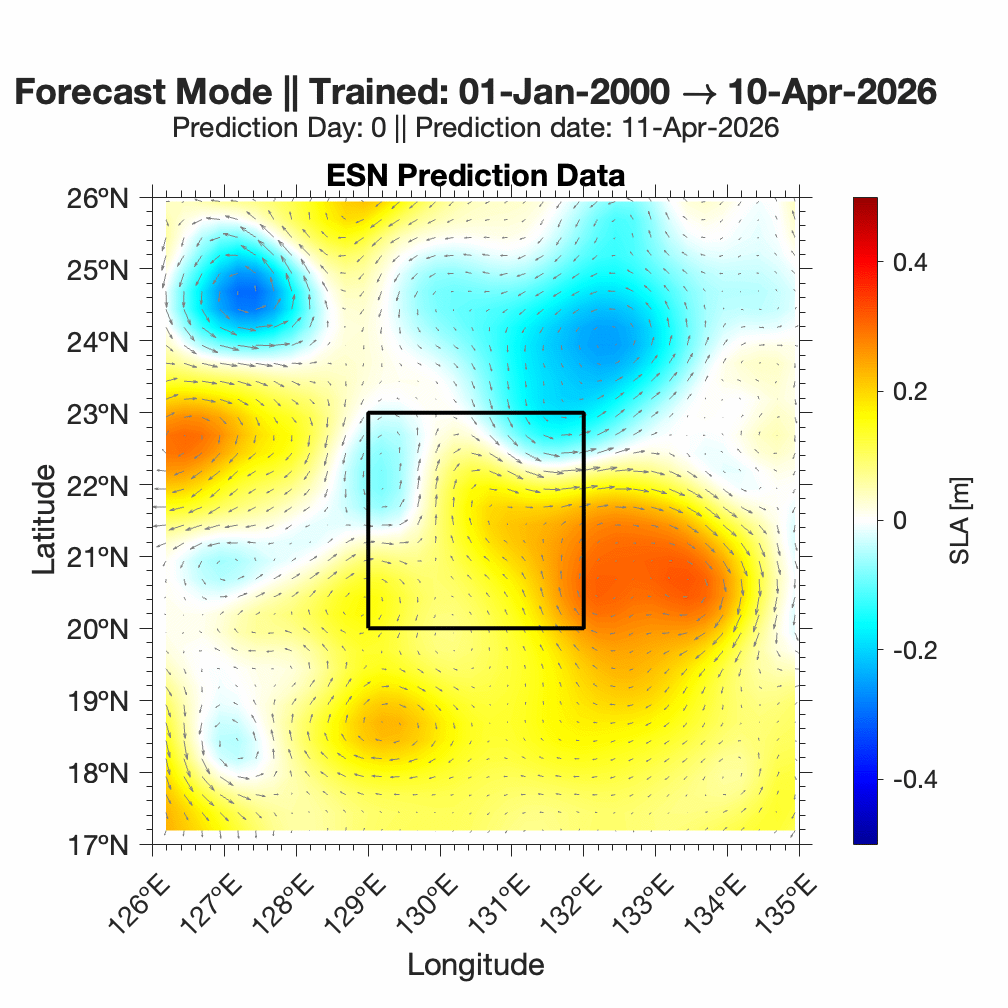 Forecast Mode || Trained: 01-Jan-2000 → 10-Apr-2026
Prediction Day: 0 || Prediction date: 11-Apr-2026

ESN Prediction Data

26°N
25°N
24°N
23°N
22°N
21°N
20°N
19°N
18°N
17°N

Latitude

126°E
127°E
128°E
129°E
130°E
131°E
132°E
133°E
134°E
135°E

Longitude

0.4
0.2
0
-0.2
-0.4

SLA [m]